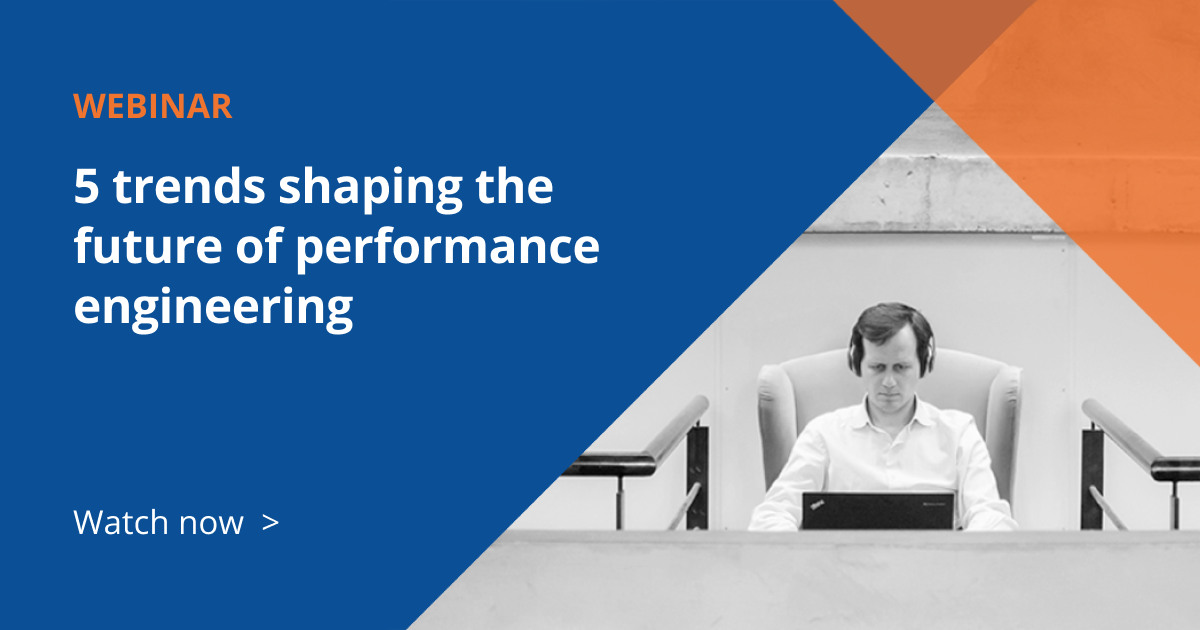 WEBINAR

5 trends shaping the future of performance engineering

Watch now >